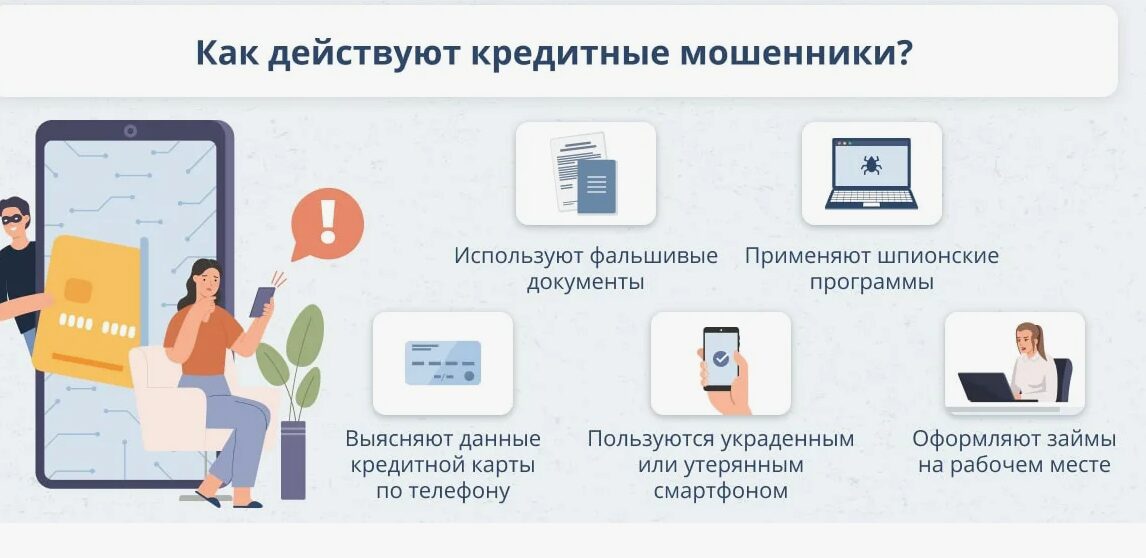 Как действуют кредитные мошенники?

Используют фальшивые документы

Применяют шпионские программы

Выясняют данные кредитной карты по телефону

Пользуются украденным или утерянным смартфоном

Оформляют займы на рабочем месте